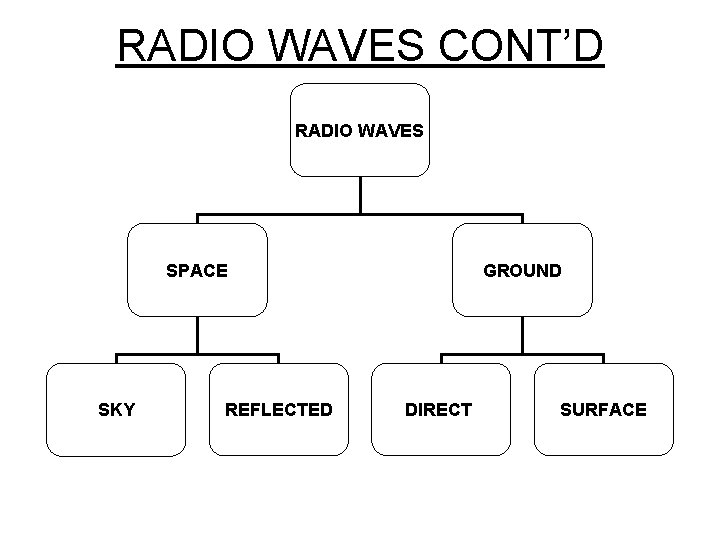 RADIO WAVES CONT'D

RADIO WAVES

SPACE

GROUND

SKY

REFLECTED

DIRECT

SURFACE